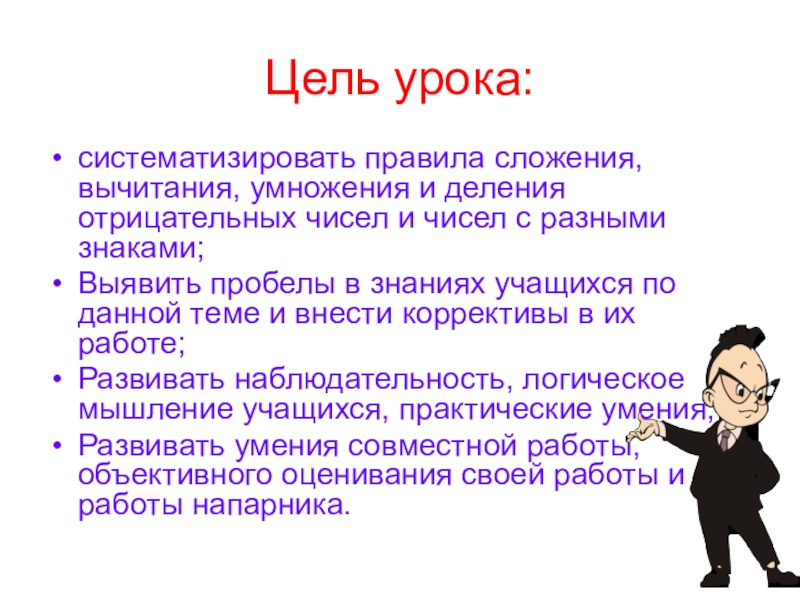 Цель урока:

• систематизировать правила сложения, вычитания, умножения и деления отрицательных чисел и чисел с разными знаками;
• Выявить пробелы в знаниях учащихся по данной теме и внести коррективы в их работе;
• Развивать наблюдательность, логическое мышление учащихся, практические умения;
• Развивать умения совместной работы, объективного оценивания своей работы и работы напарника.